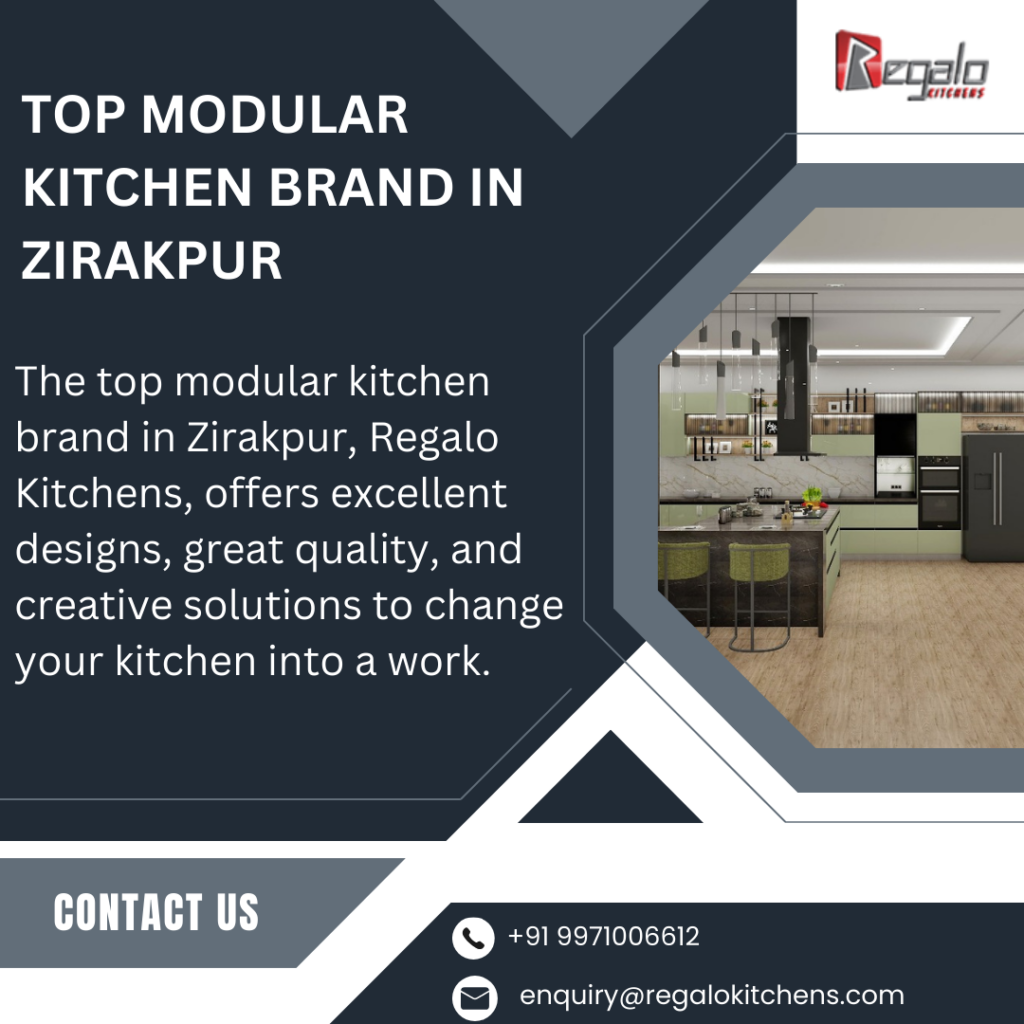 Regalo KITCHENS

TOP MODULAR KITCHEN BRAND IN ZIRAKPUR

The top modular kitchen brand in Zirakpur, Regalo Kitchens, offers excellent designs, great quality, and creative solutions to change your kitchen into a work.

CONTACT US

+91 9971006612

enquiry@regalokitchens.com